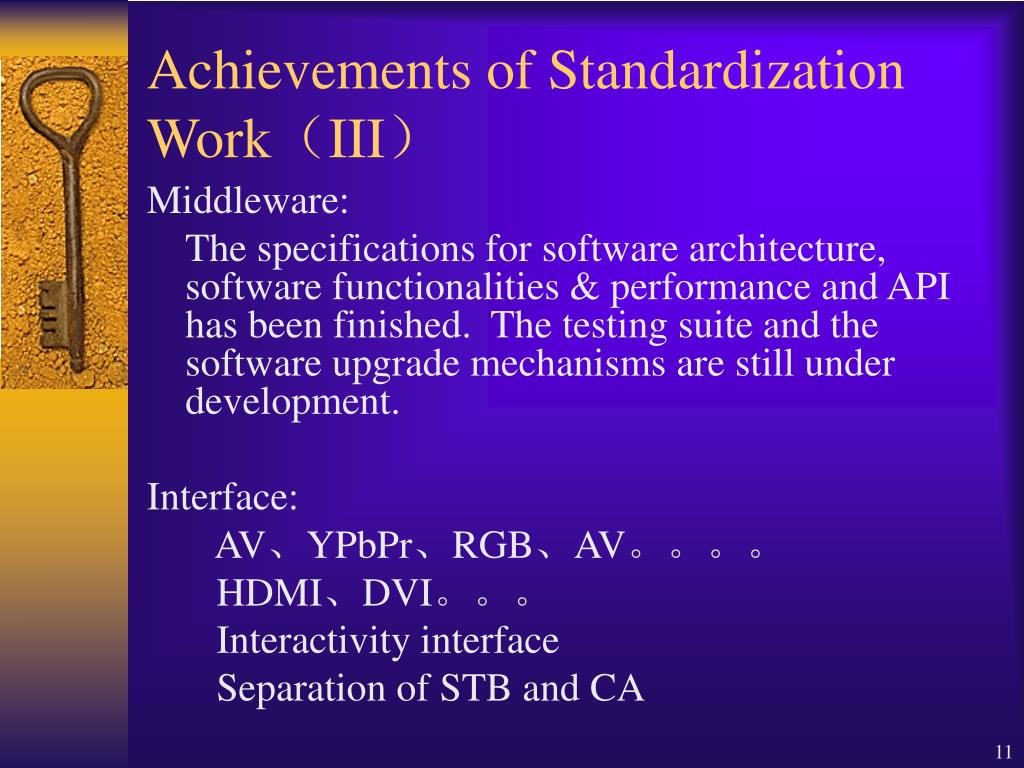 Achievements of Standardization Work（III）

Middleware:

The specifications for software architecture, software functionalities & performance and API has been finished.  The testing suite and the software upgrade mechanisms are still under development.

Interface:

AV、YPbPr、RGB、AV。。。。

HDMI、DVI。。。

Interactivity interface

Separation of STB and CA

11